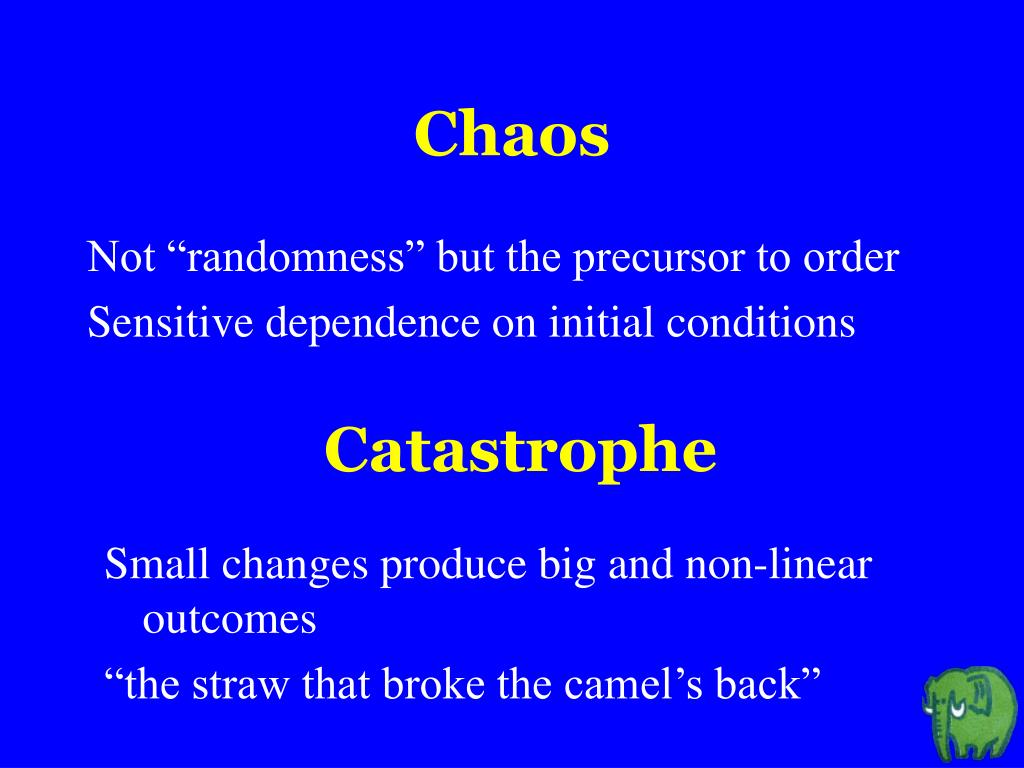 Chaos

Not “randomness” but the precursor to order

Sensitive dependence on initial conditions

Catastrophe

Small changes produce big and non-linear outcomes

“the straw that broke the camel’s back”